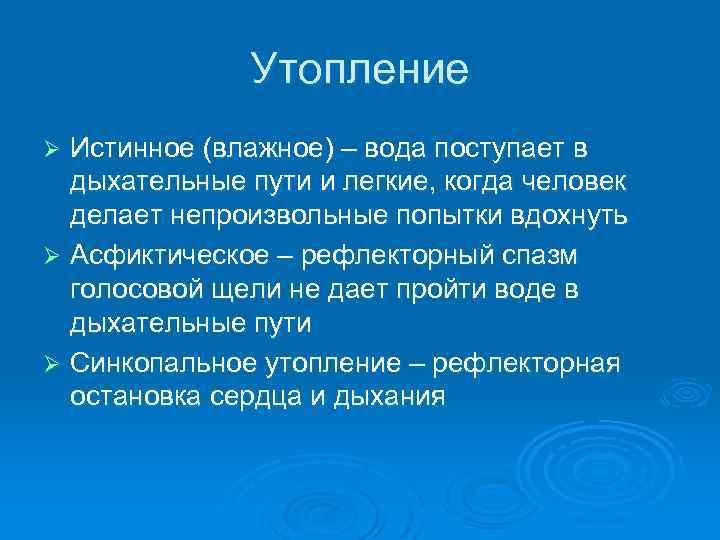 Утопление

➢ Истинное (влажное) – вода поступает в дыхательные пути и легкие, когда человек делает непроизвольные попытки вдохнуть

➢ Асфиктическое – рефлекторный спазм голосовой щели не дает пройти воде в дыхательные пути

➢ Синкопальное утопление – рефлекторная остановка сердца и дыхания